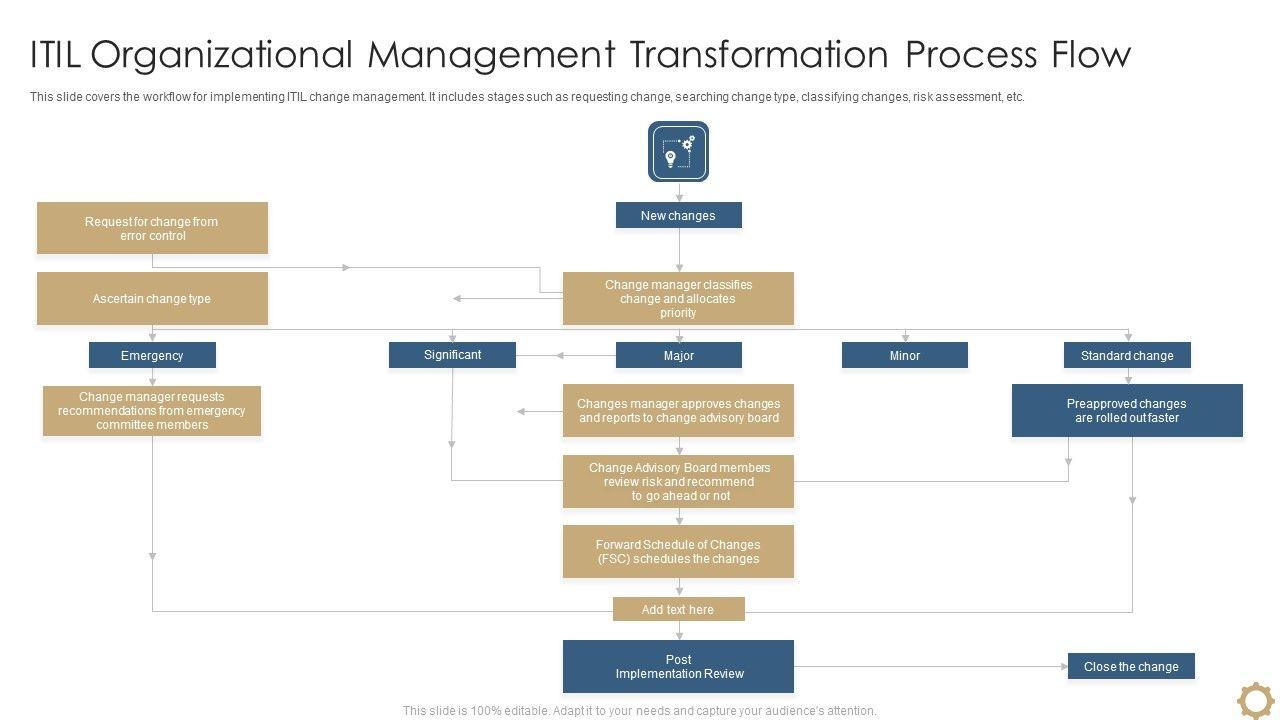 ITIL Organizational Management Transformation Process Flow

This slide covers the workflow for implementing ITIL change management. It includes stages such as requesting change, searching change type, classifying changes, risk assessment, etc.

New changes

Request for change from error control

Ascertain change type

Change manager classifies change and allocates priority

Emergency

Significant

Major

Minor

Standard change

Change manager requests recommendations from emergency committee members

Changes manager approves changes and reports to change advisory board

Preapproved changes are rolled out faster

Change Advisory Board members review risk and recommend to go ahead or not

Forward Schedule of Changes (FSC) schedules the changes

Add text here

Post Implementation Review

Close the change

This slide is 100% editable. Adapt it to your needs and capture your audience's attention.